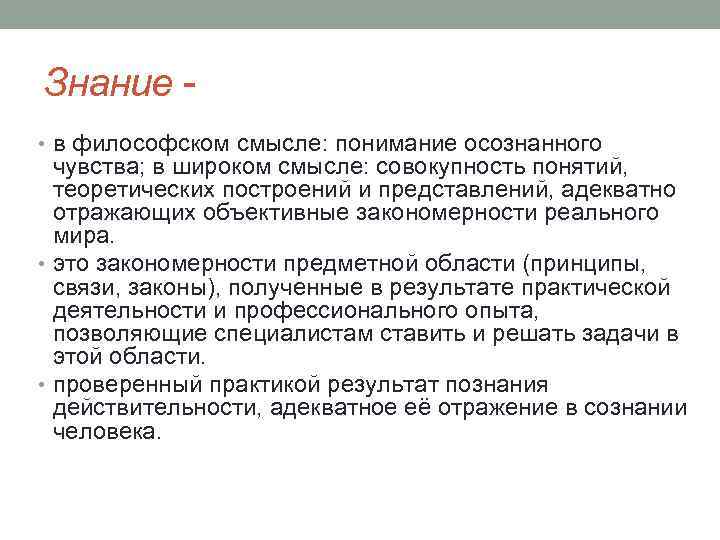 Знание -

• в философском смысле: понимание осознанного чувства; в широком смысле: совокупность понятий, теоретических построений и представлений, адекватно отражающих объективные закономерности реального мира.

• это закономерности предметной области (принципы, связи, законы), полученные в результате практической деятельности и профессионального опыта, позволяющие специалистам ставить и решать задачи в этой области.

• проверенный практикой результат познания действительности, адекватное её отражение в сознании человека.